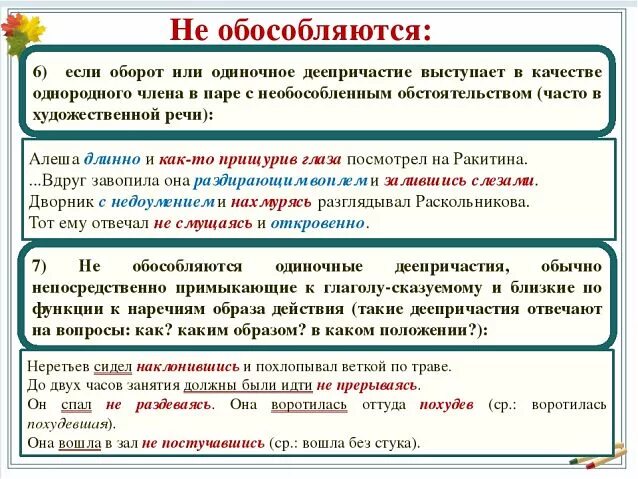 Не обособляются:

6) если оборот или одиночное деепричастие выступает в качестве однородного члена в паре с необособленным обстоятельством (часто в художественной речи):

Алеша длинно и как-то прищурив глаза посмотрел на Ракитина.
...Вдруг завопила она раздирающим воплем и залившись слезами.
Дворник с недоумением и нахмурясь разглядывал Раскольникова.
Тот ему отвечал не смущаясь и откровенно.

7) Не обособляются одиночные деепричастия, обычно непосредственно примыкающие к глаголу-сказуемому и близкие по функции к наречиям образа действия (такие деепричастия отвечают на вопросы: как? каким образом? в каком положении?):

Неретьев сидел наклонившись и похлопывал веткой по траве.
До двух часов занятия должны были идти не прерываясь.
Он спал не раздеваясь. Она воротилась оттуда похудев (ср.: воротилась похудевшая).
Она вошла в зал не постучавшись (ср.: вошла без стука).